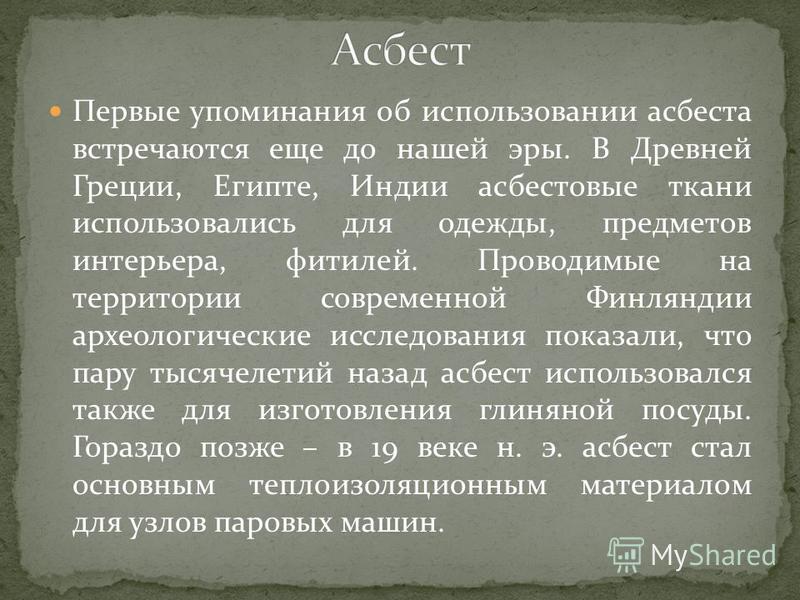 Асбест

Первые упоминания об использовании асбеста встречаются еще до нашей эры. В Древней Греции, Египте, Индии асбестовые ткани использовались для одежды, предметов интерьера, фитилей. Проводимые на территории современной Финляндии археологические исследования показали, что пару тысячелетий назад асбест использовался также для изготовления глиняной посуды. Гораздо позже – в 19 веке н. э. асбест стал основным теплоизоляционным материалом для узлов паровых машин.

MyShared